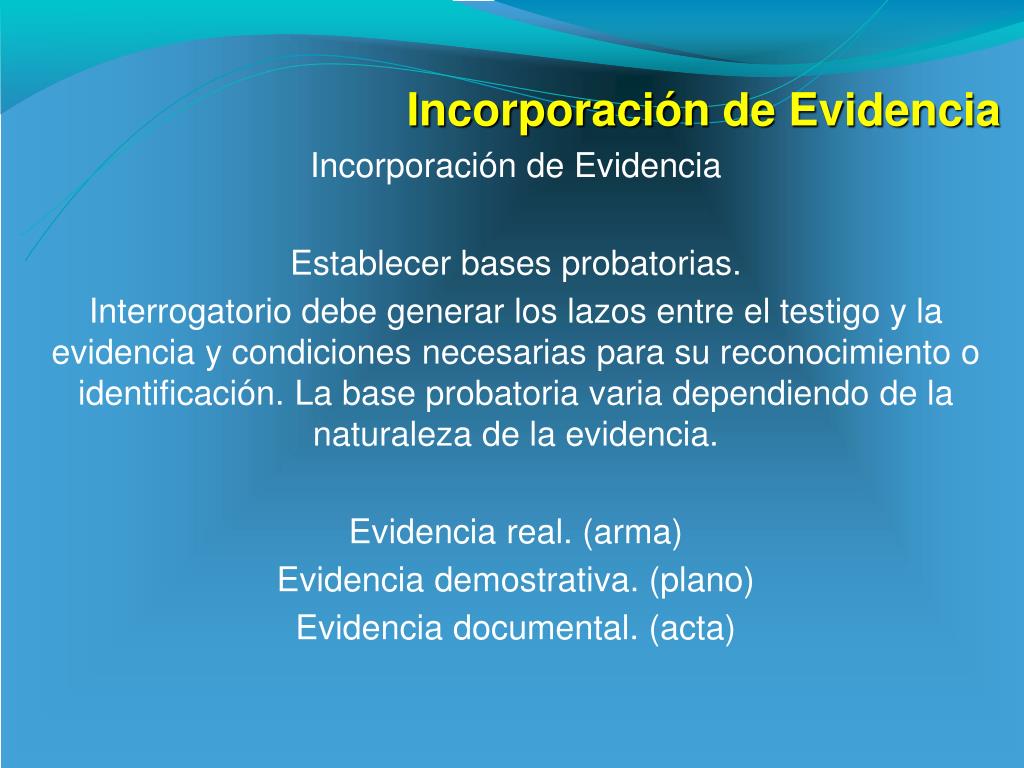 Incorporación de Evidencia

Incorporación de Evidencia

Establecer bases probatorias.

Interrogatorio debe generar los lazos entre el testigo y la evidencia y condiciones necesarias para su reconocimiento o identificación. La base probatoria varia dependiendo de la naturaleza de la evidencia.

Evidencia real. (arma)
Evidencia demostrativa. (plano)
Evidencia documental. (acta)